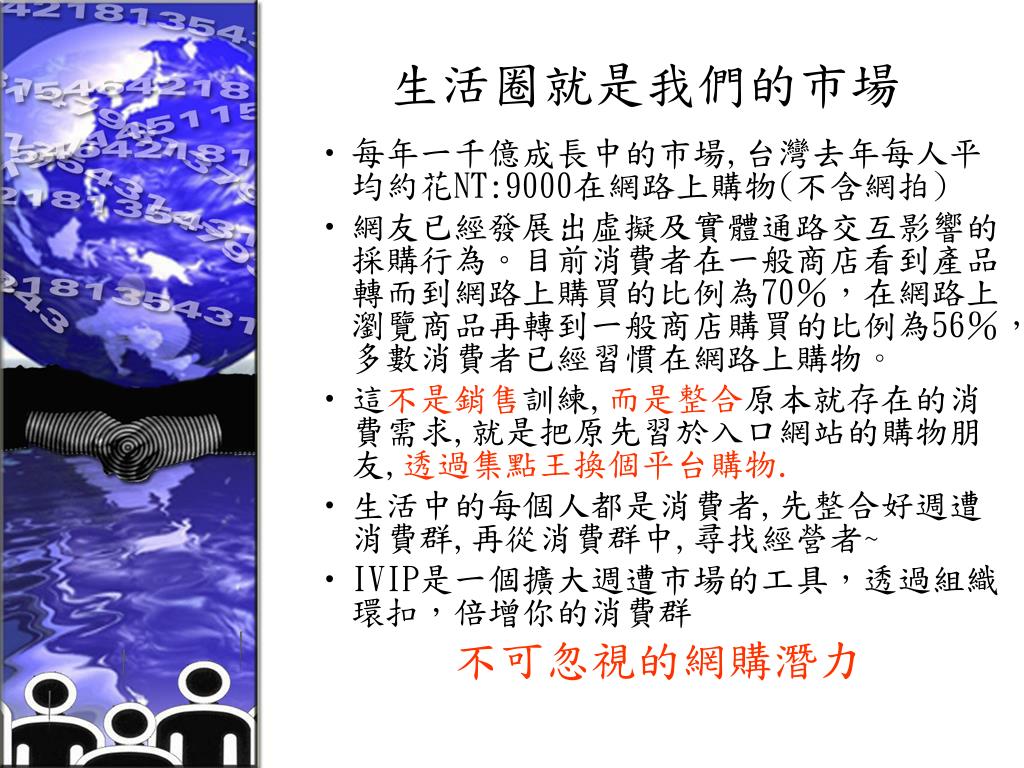 生活圈就是我們的市場

• 每年一千億成長中的市場,台灣去年每人平均約花NT:9000在網路上購物(不含網拍)
• 網友已經發展出虛擬及實體通路交互影響的採購行為。目前消費者在一般商店看到產品轉而到網路上購買的比例為70%，在網路上瀏覽商品再轉到一般商店購買的比例為56%，多數消費者已經習慣在網路上購物。
• 這不是銷售訓練,而是整合原本就存在的消費需求,就是把原先習於入口網站的購物朋友,透過集點王換個平台購物.
• 生活中的每個人都是消費者,先整合好週遭消費群,再從消費群中,尋找經營者~
• IVIP是一個擴大週遭市場的工具，透過組織環扣，倍增你的消費群

不可忽視的網購潛力